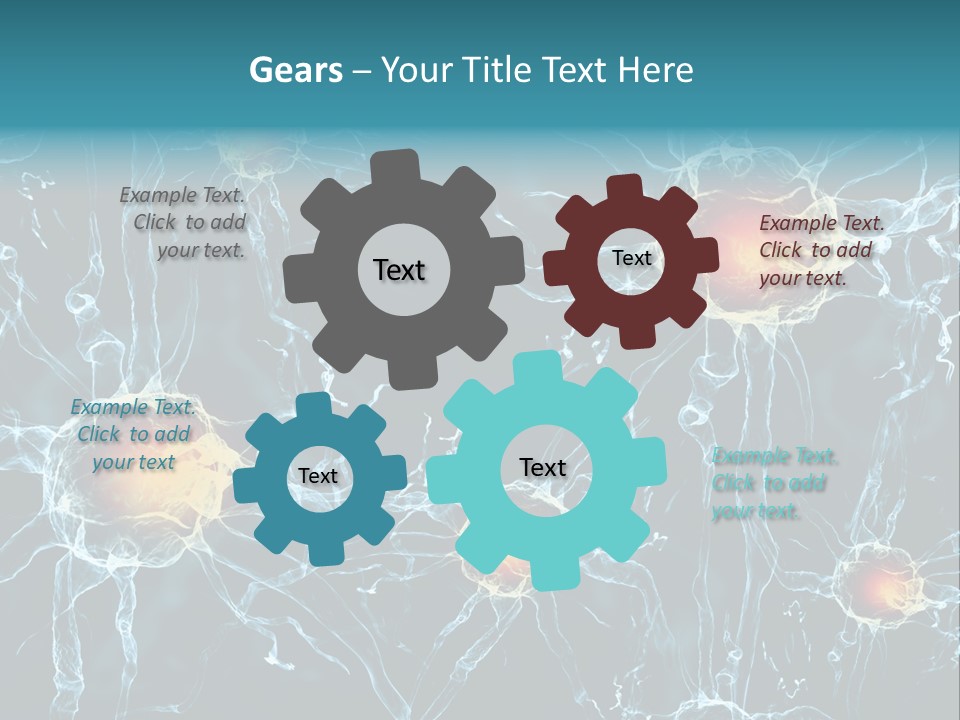 Gears – Your Title Text Here

Example Text. Click to add your text.

Text

Text

Example Text. Click to add your text.

Example Text. Click to add your text

Text

Text

Example Text. Click to add your text.